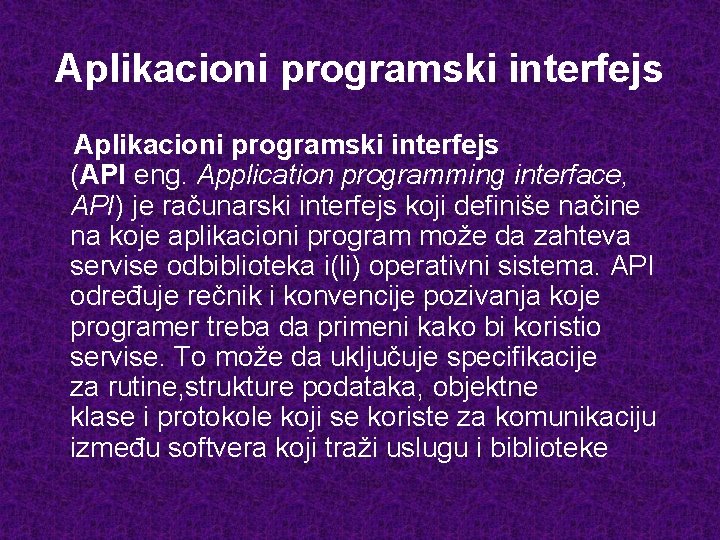 Aplikacioni programski interfejs

Aplikacioni programski interfejs (API eng. Application programming interface, API) je računarski interfejs koji definiše načine na koje aplikacioni program može da zahteva servise odbiblioteka i(li) operativni sistema. API određuje rečnik i konvencije pozivanja koje programer treba da primeni kako bi koristio servise. To može da uključuje specifikacije za rutine,strukture podataka, objektne klase i protokole koji se koriste za komunikaciju između softvera koji traži uslugu i biblioteke